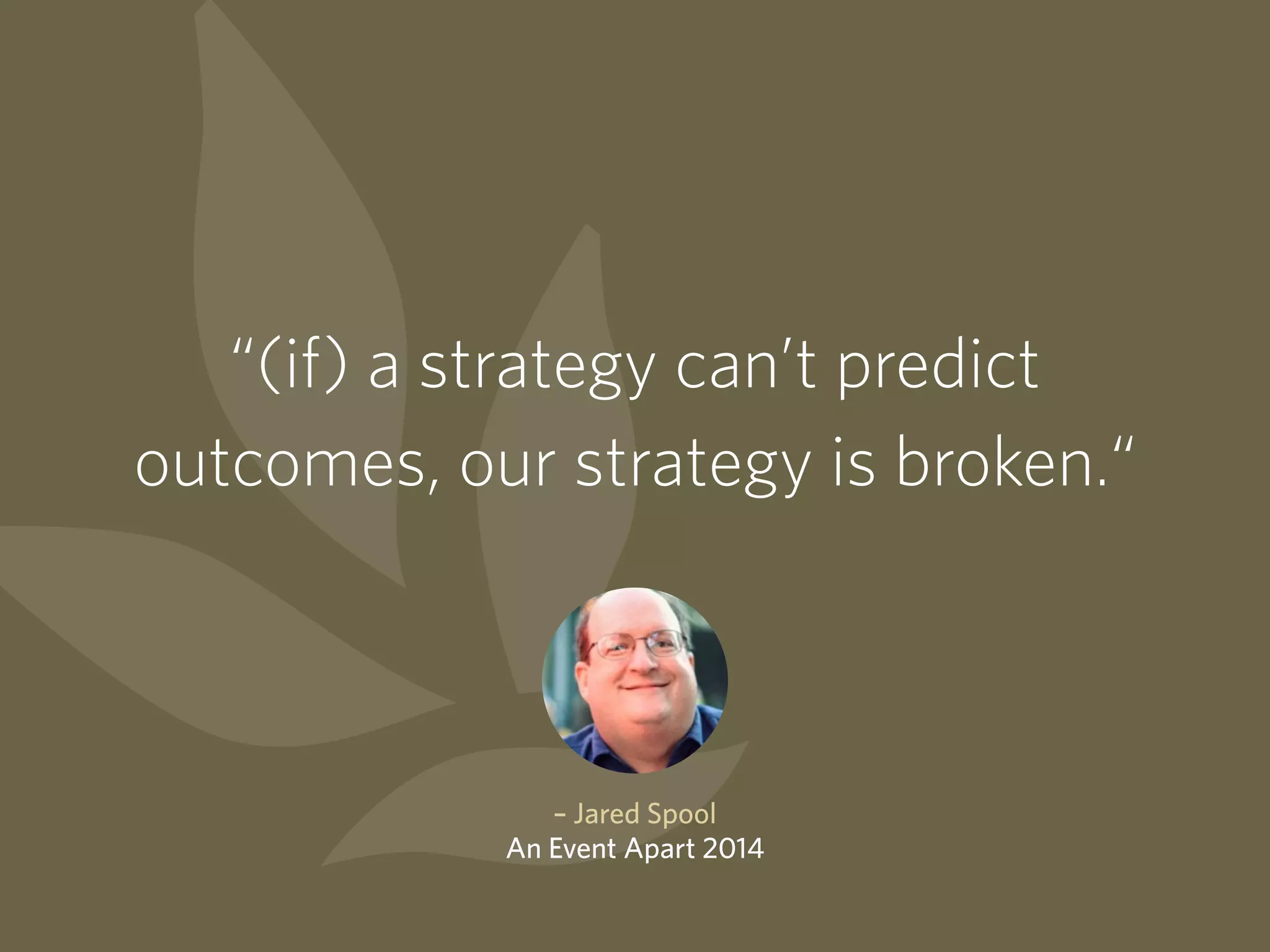 “(if) a strategy can’t predict outcomes, our strategy is broken.“

– Jared Spool
An Event Apart 2014